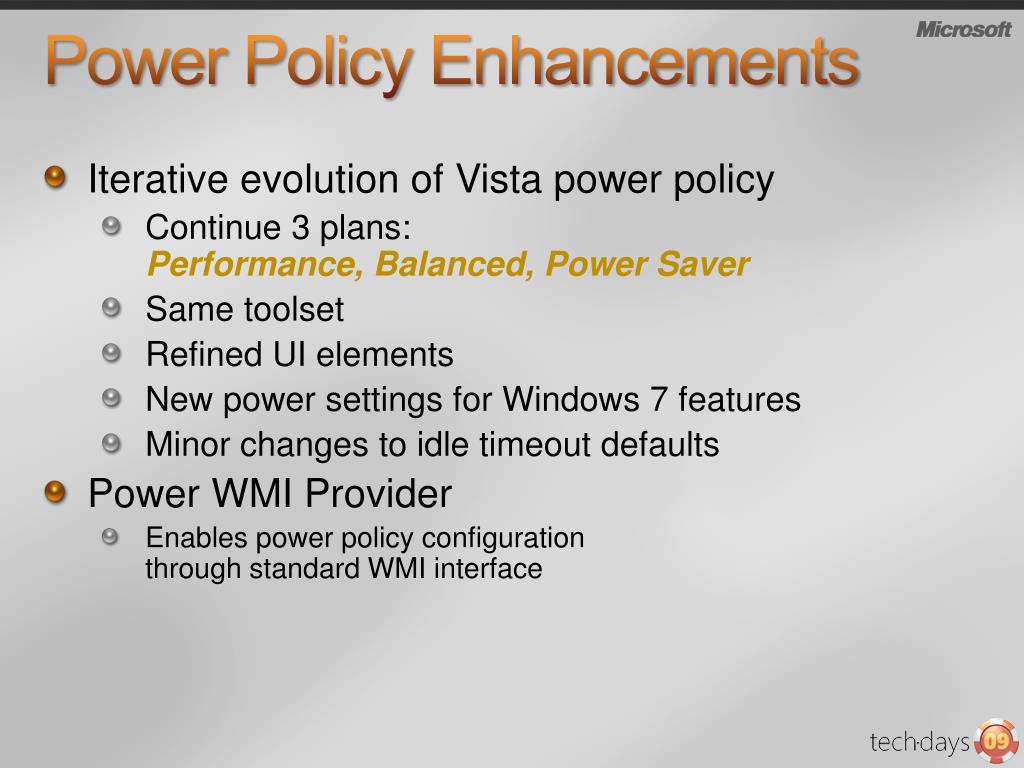 Power Policy Enhancements

Microsoft

Iterative evolution of Vista power policy

Continue 3 plans:
Performance, Balanced, Power Saver

Same toolset

Refined UI elements

New power settings for Windows 7 features

Minor changes to idle timeout defaults

Power WMI Provider

Enables power policy configuration through standard WMI interface

tech·days 09